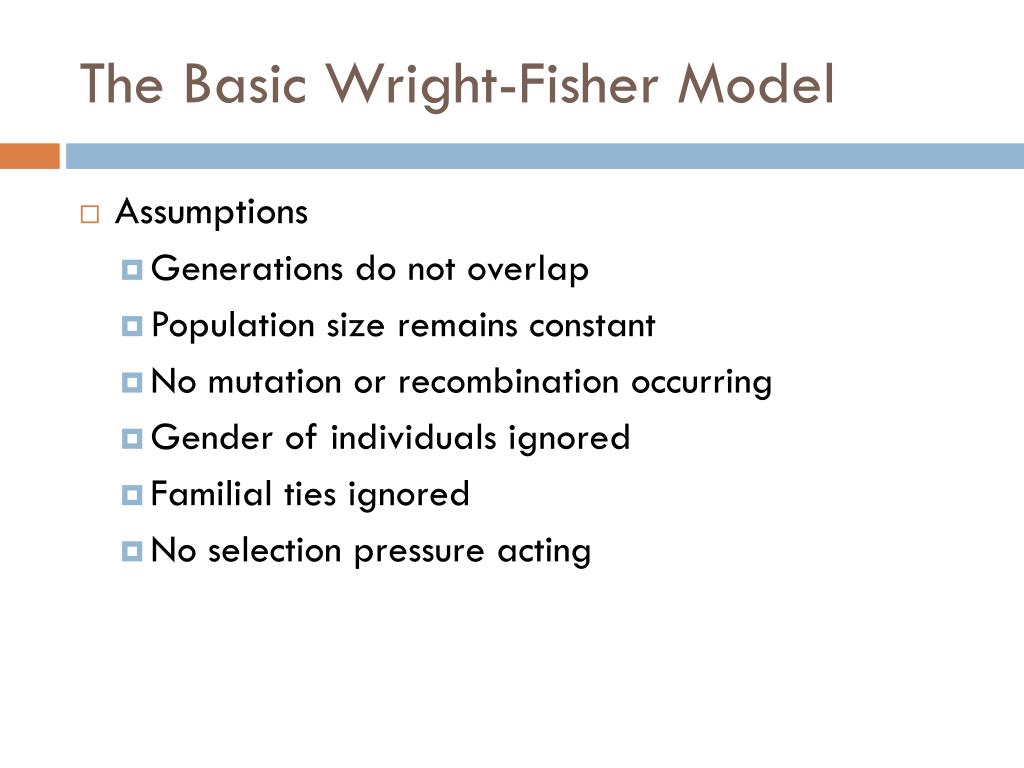 The Basic Wright-Fisher Model

Assumptions

Generations do not overlap

Population size remains constant

No mutation or recombination occurring

Gender of individuals ignored

Familial ties ignored

No selection pressure acting